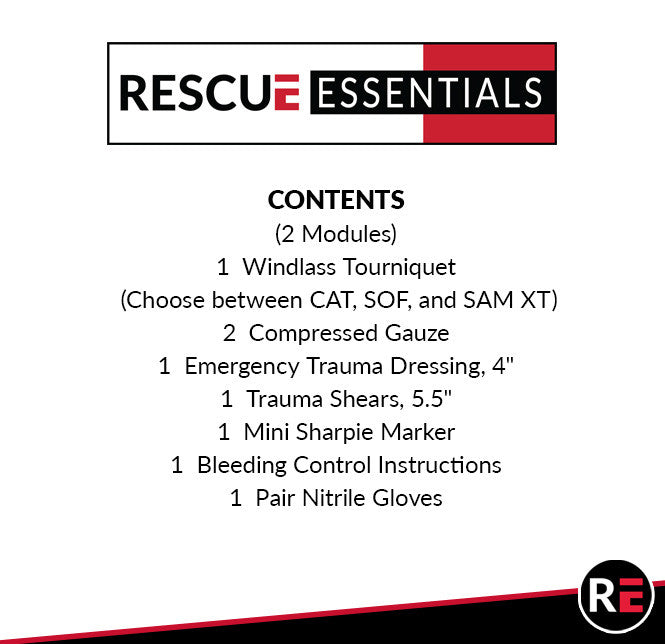 RESCUE ESSENTIALS

CONTENTS
(2 Modules)
1 Windlass Tourniquet
(Choose between CAT, SOF, and SAM XT)
2 Compressed Gauze
1 Emergency Trauma Dressing, 4"
1 Trauma Shears, 5.5"
1 Mini Sharpie Marker
1 Bleeding Control Instructions
1 Pair Nitrile Gloves

RE